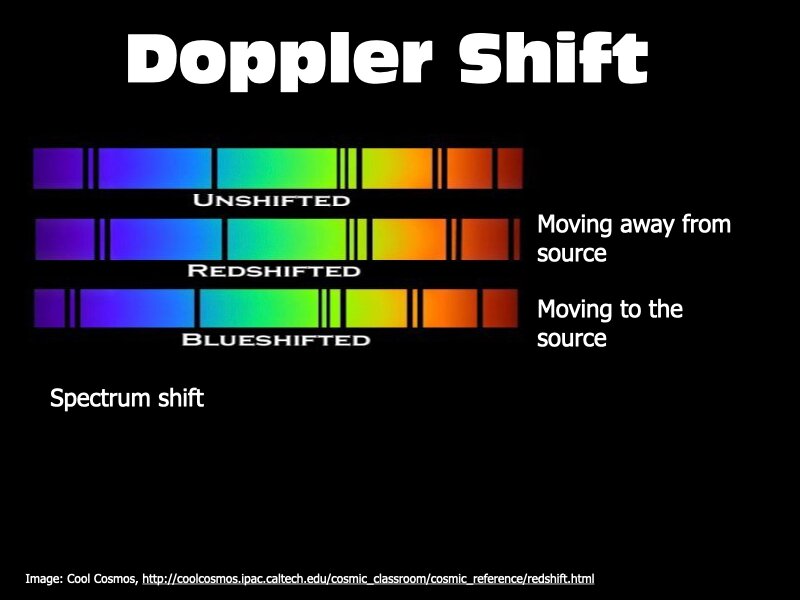 Doppler Shift

UNSHIFTED

REDSHIFTED

Moving away from source

BLUESHIFTED

Moving to the source

Spectrum shift

Image: Cool Cosmos, http://coolcosmos.ipac.caltech.edu/cosmic_classroom/cosmic_reference/redshift.html